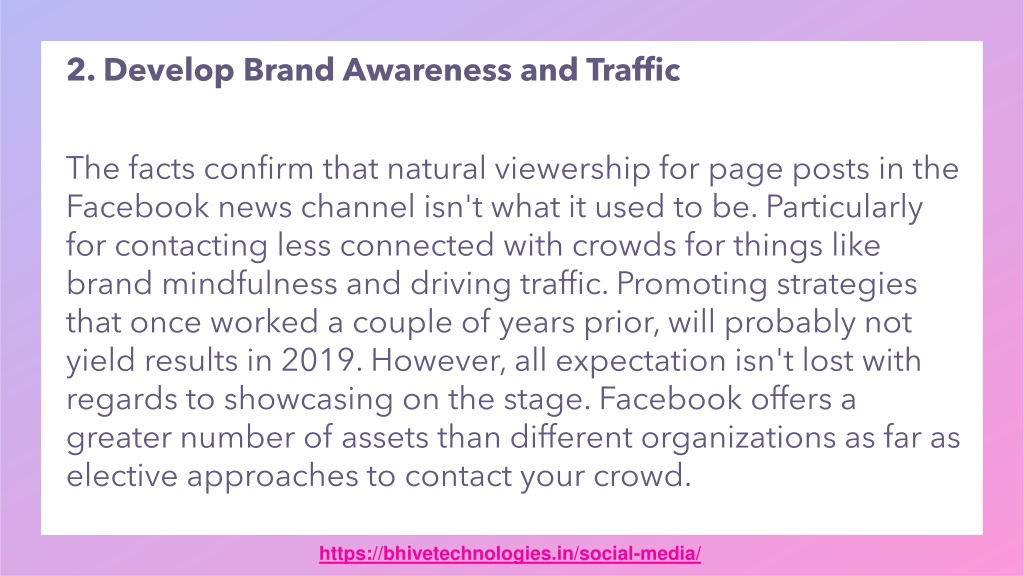 2. Develop Brand Awareness and Traffic

The facts confirm that natural viewership for page posts in the Facebook news channel isn't what it used to be. Particularly for contacting less connected with crowds for things like brand mindfulness and driving traffic. Promoting strategies that once worked a couple of years prior, will probably not yield results in 2019. However, all expectation isn't lost with regards to showcasing on the stage. Facebook offers a greater number of assets than different organizations as far as elective approaches to contact your crowd.

https://bhivetechnologies.in/social-media/